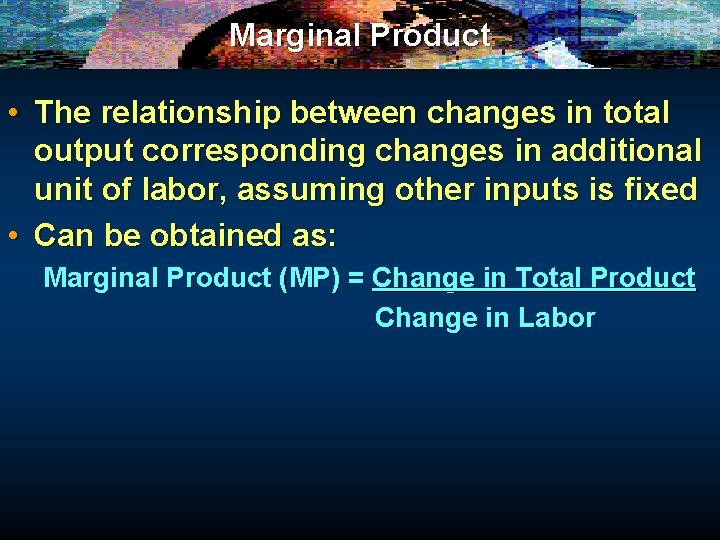 Marginal Product

• The relationship between changes in total output corresponding changes in additional unit of labor, assuming other inputs is fixed
• Can be obtained as:

Marginal Product (MP) = $\frac{\text{Change in Total Product}}{\text{Change in Labor}}$